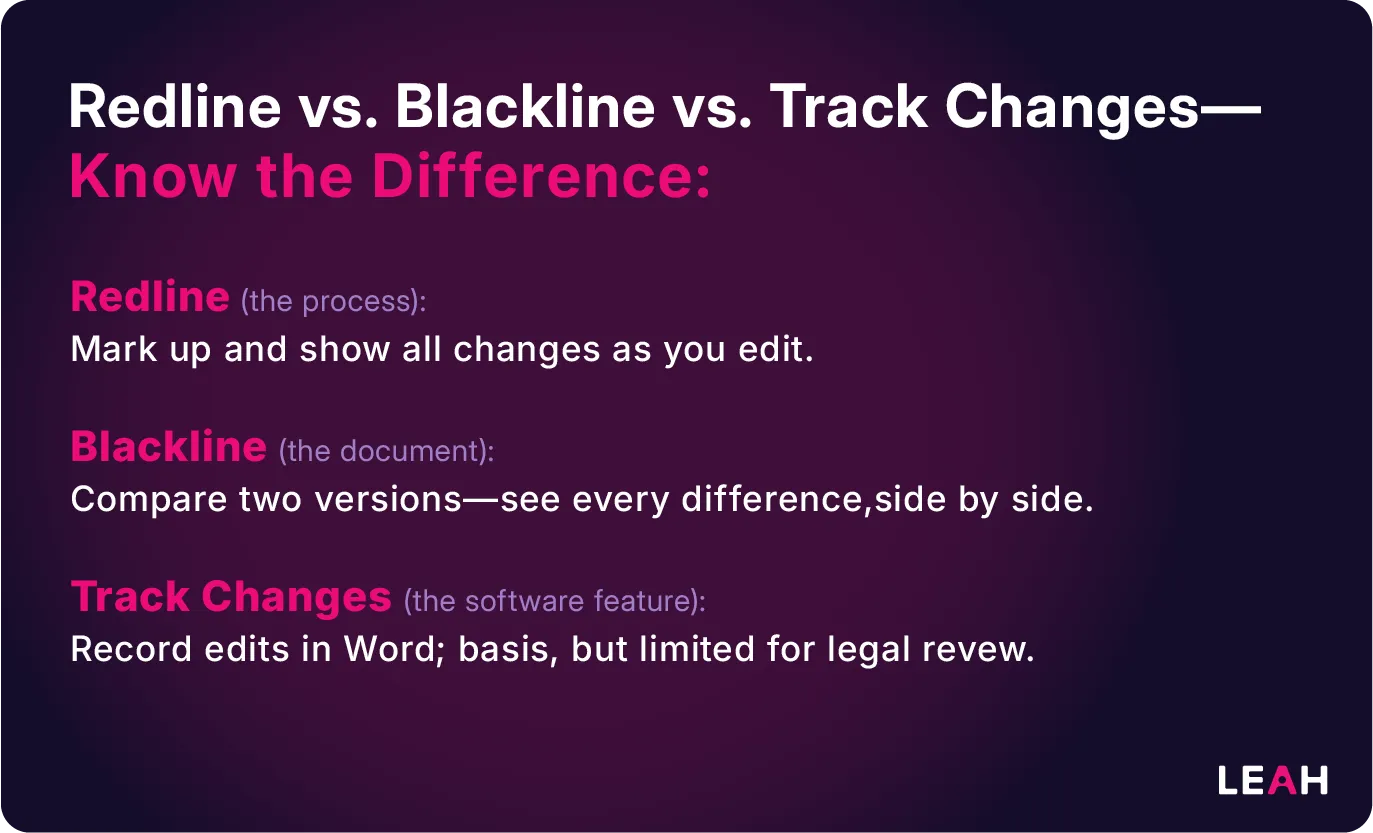 Redline vs. Blackline vs. Track Changes—
Know the Difference:

Redline (the process):
Mark up and show all changes as you edit.

Blackline (the document):
Compare two versions—see every difference,side by side.

Track Changes (the software feature):
Record edits in Word; basis, but limited for legal revew.

LEAH